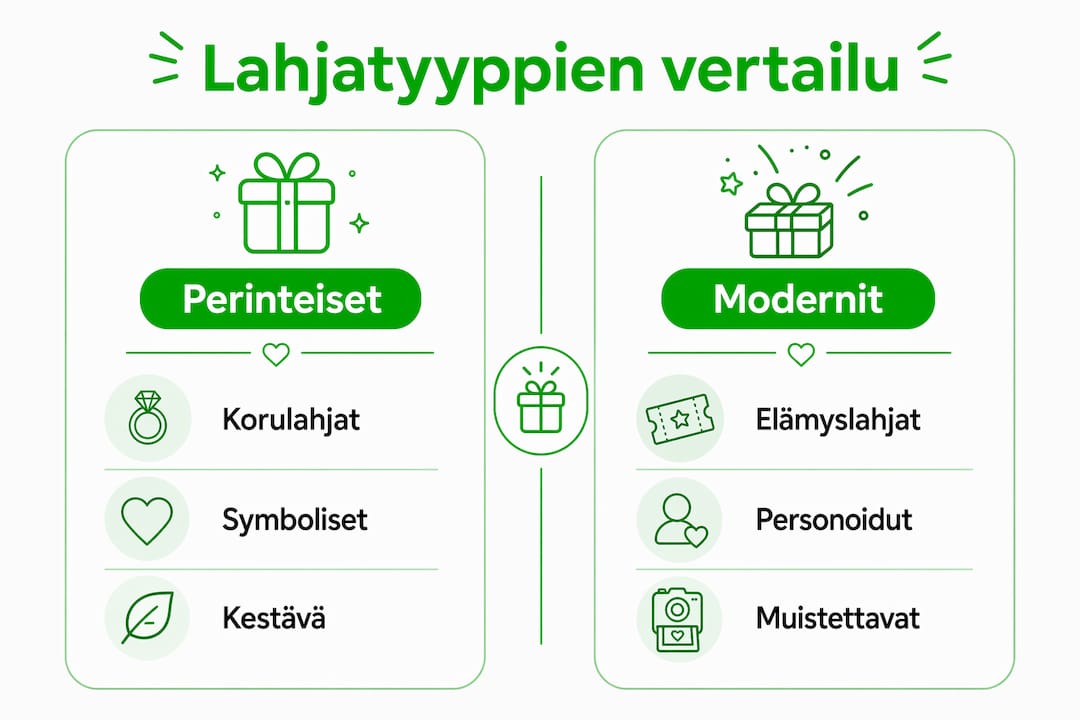 Lahjatyyppien vertailu

Perinteiset

Korulahjat

Symboliset

Kestävä

Modernit

Elämyslahjat

Personoidut

Muistettavat